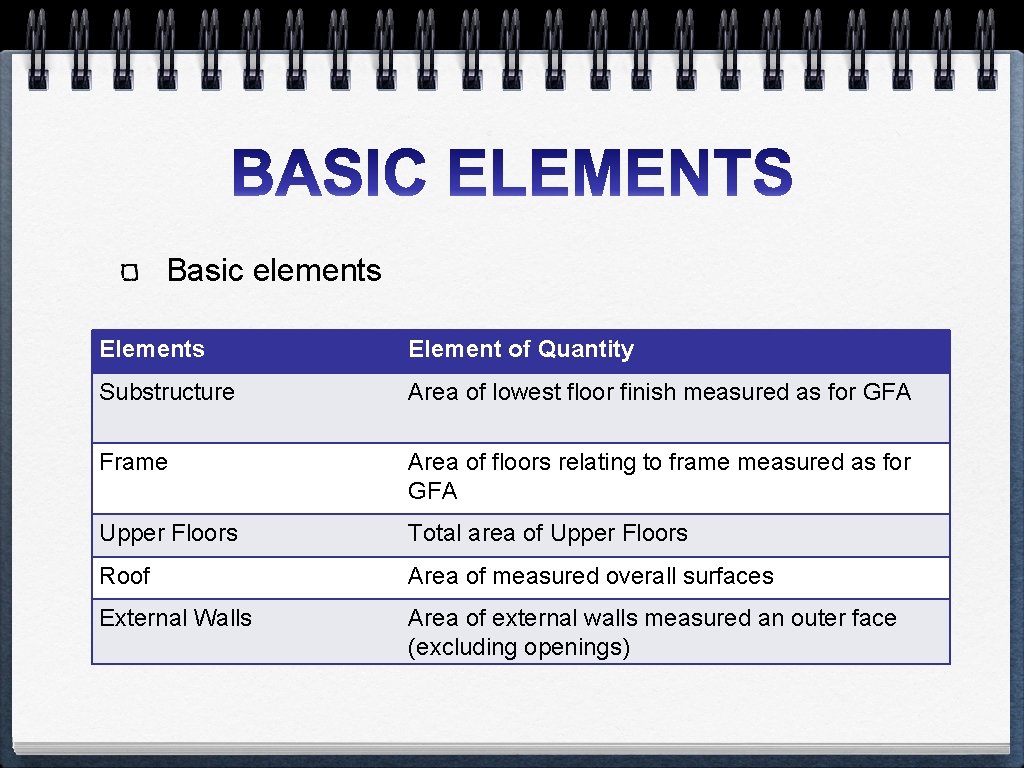 BASIC ELEMENTS

Basic elements

| Elements | Element of Quantity |
|---|---|
| Substructure | Area of lowest floor finish measured as for GFA |
| Frame | Area of floors relating to frame measured as for GFA |
| Upper Floors | Total area of Upper Floors |
| Roof | Area of measured overall surfaces |
| External Walls | Area of external walls measured an outer face (excluding openings) |